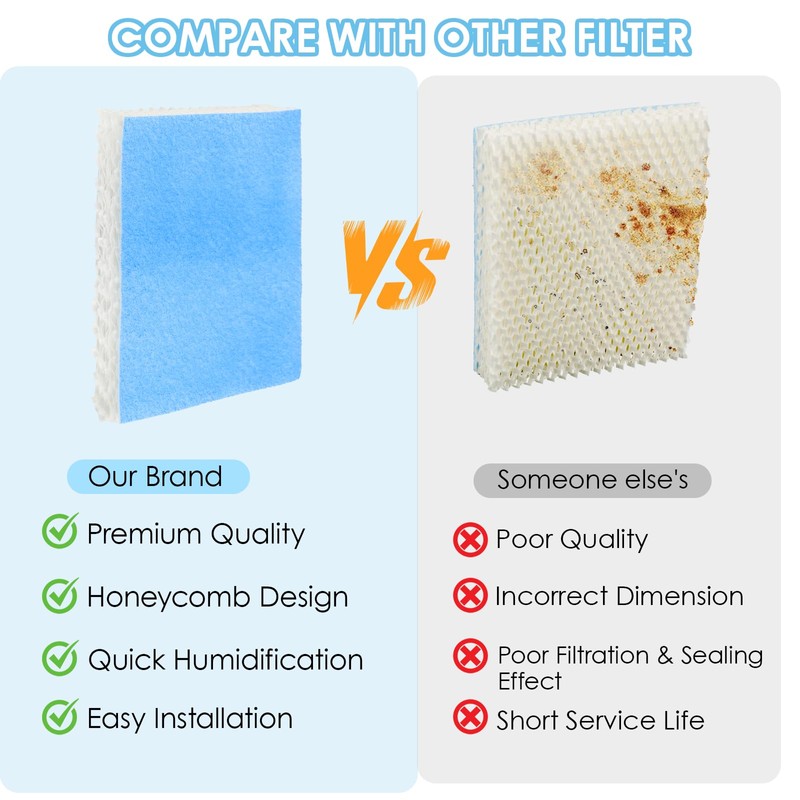 COMPARE WITH OTHER FILTER

VS

Our Brand

Premium Quality

Honeycomb Design

Quick Humidification

Easy Installation

Someone else's

Poor Quality

Incorrect Dimension

Poor Filtration & Sealing Effect

Short Service Life